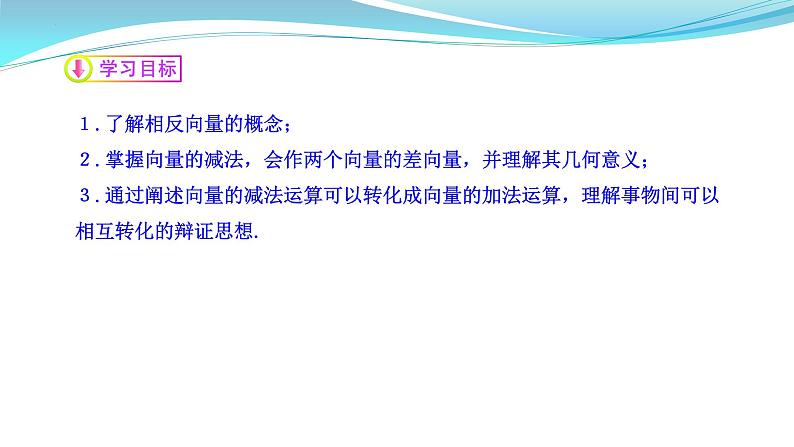 学习目标

1．了解相反向量的概念；

2．掌握向量的减法，会作两个向量的差向量，并理解其几何意义；

3．通过阐述向量的减法运算可以转化成向量的加法运算，理解事物间可以相互转化的辩证思想.